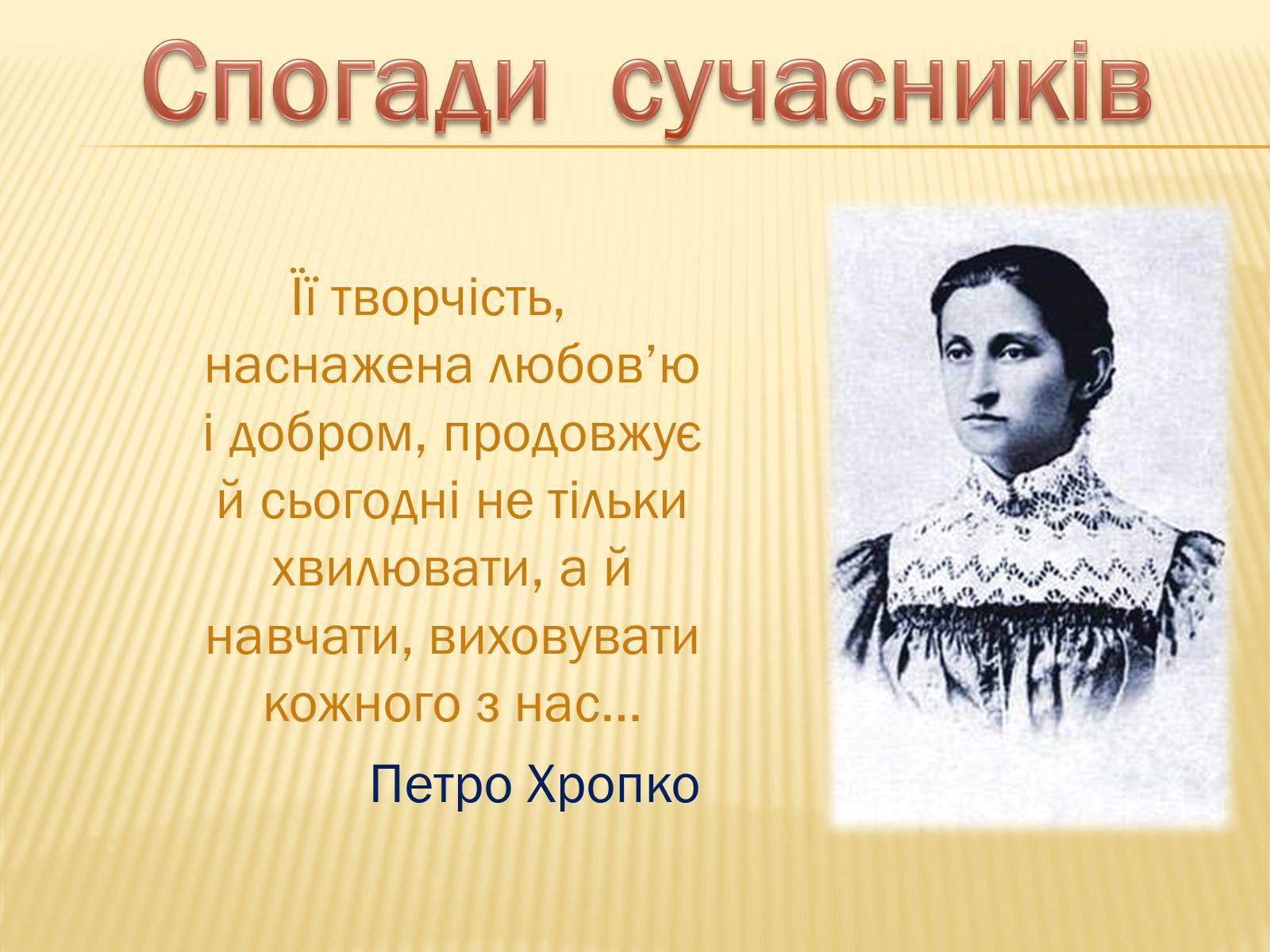 Спогади сучасників

Її творчість, наснажена любов’ю і добром, продовжує й сьогодні не тільки хвилювати, а й навчати, виховувати кожного з нас…

Петро Хропко